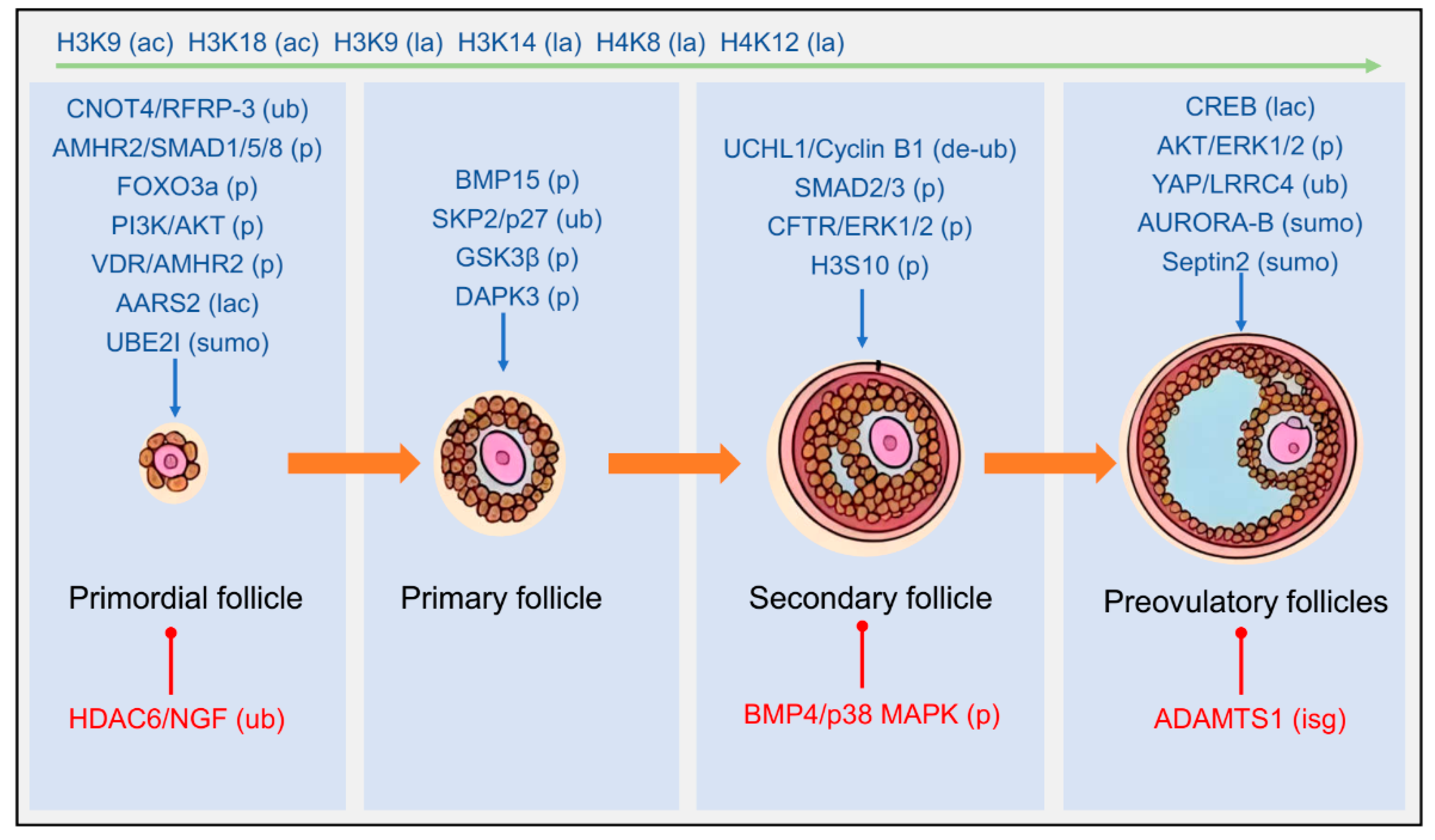 H3K9 (ac) H3K18 (ac) H3K9 (la) H3K14 (la) H4K8 (la) H4K12 (la)

CNOT4/RFRP-3 (ub)
AMHR2/SMAD1/5/8 (p)
FOXO3a (p)
PI3K/AKT (p)
VDR/AMHR2 (p)
AARS2 (lac)
UBE2I (sumo)

Primordial follicle

HDAC6/NGF (ub)

BMP15 (p)
SKP2/p27 (ub)
GSK3β (p)
DAPK3 (p)

Primary follicle

UCHL1/Cyclin B1 (de-ub)
SMAD2/3 (p)
CFTR/ERK1/2 (p)
H3S10 (p)

Secondary follicle

BMP4/p38 MAPK (p)

CREB (lac)
AKT/ERK1/2 (p)
YAP/LRRC4 (ub)
AURORA-B (sumo)
Septin2 (sumo)

Preovulatory follicles

ADAMTS1 (isg)